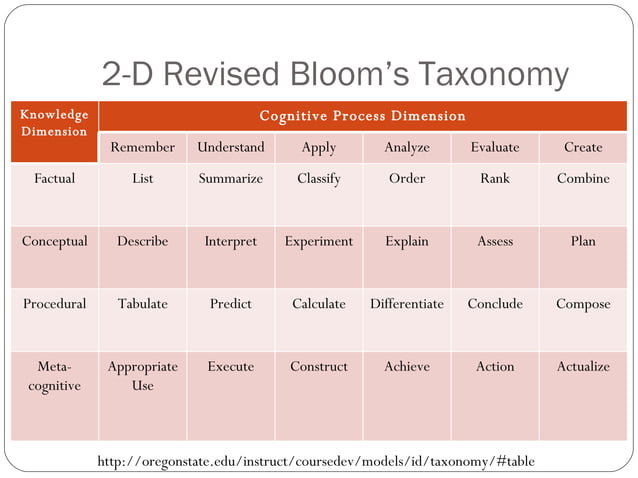 2-D Revised Bloom's Taxonomy

| Knowledge Dimension | Cognitive Process Dimension | | | | | |
|---|---|---|---|---|---|---|
| | Remember | Understand | Apply | Analyze | Evaluate | Create |
| Factual | List | Summarize | Classify | Order | Rank | Combine |
| Conceptual | Describe | Interpret | Experiment | Explain | Assess | Plan |
| Procedural | Tabulate | Predict | Calculate | Differentiate | Conclude | Compose |
| Meta-cognitive | Appropriate Use | Execute | Construct | Achieve | Action | Actualize |

http://oregonstate.edu/instruct/coursedev/models/id/taxonomy/#table